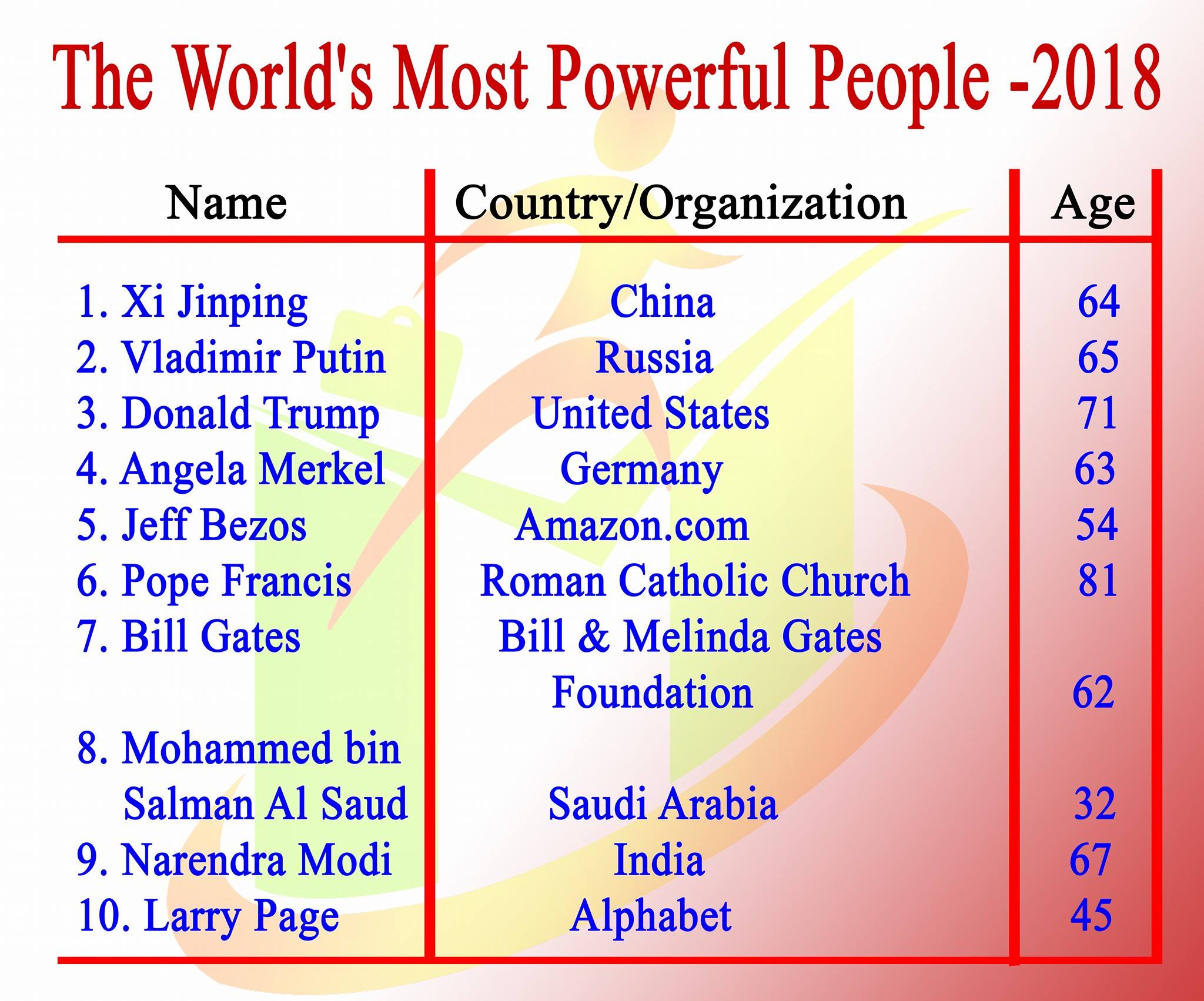 The World's Most Powerful People -2018

| Name | Country/Organization | Age |
|---|---|---|
| 1. Xi Jinping | China | 64 |
| 2. Vladimir Putin | Russia | 65 |
| 3. Donald Trump | United States | 71 |
| 4. Angela Merkel | Germany | 63 |
| 5. Jeff Bezos | Amazon.com | 54 |
| 6. Pope Francis | Roman Catholic Church | 81 |
| 7. Bill Gates | Bill & Melinda Gates Foundation | 62 |
| 8. Mohammed bin Salman Al Saud | Saudi Arabia | 32 |
| 9. Narendra Modi | India | 67 |
| 10. Larry Page | Alphabet | 45 |